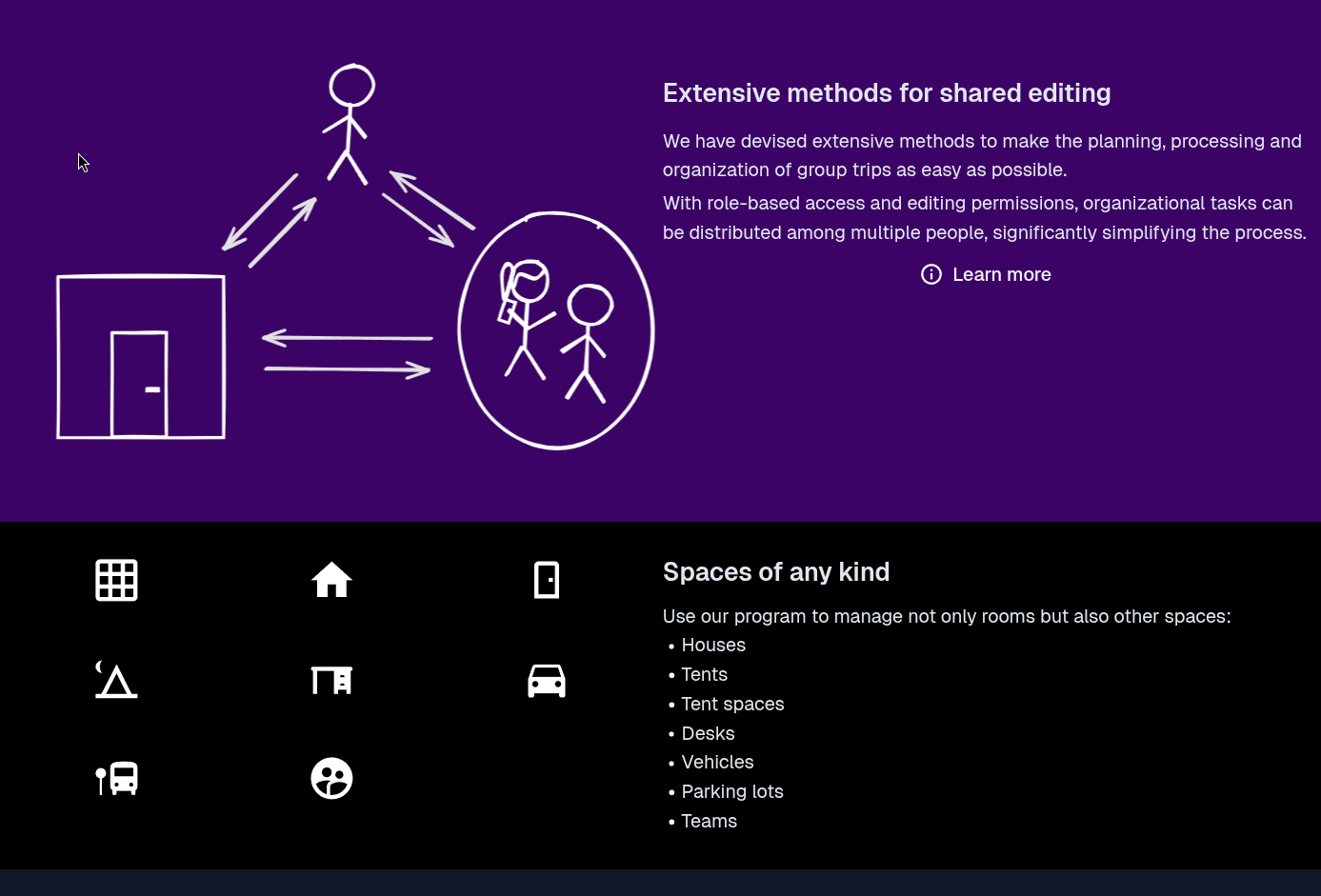 Extensive methods for shared editing

We have devised extensive methods to make the planning, processing and organization of group trips as easy as possible.

With role-based access and editing permissions, organizational tasks can be distributed among multiple people, significantly simplifying the process.

Learn more

Spaces of any kind

Use our program to manage not only rooms but also other spaces:
• Houses
• Tents
• Tent spaces
• Desks
• Vehicles
• Parking lots
• Teams